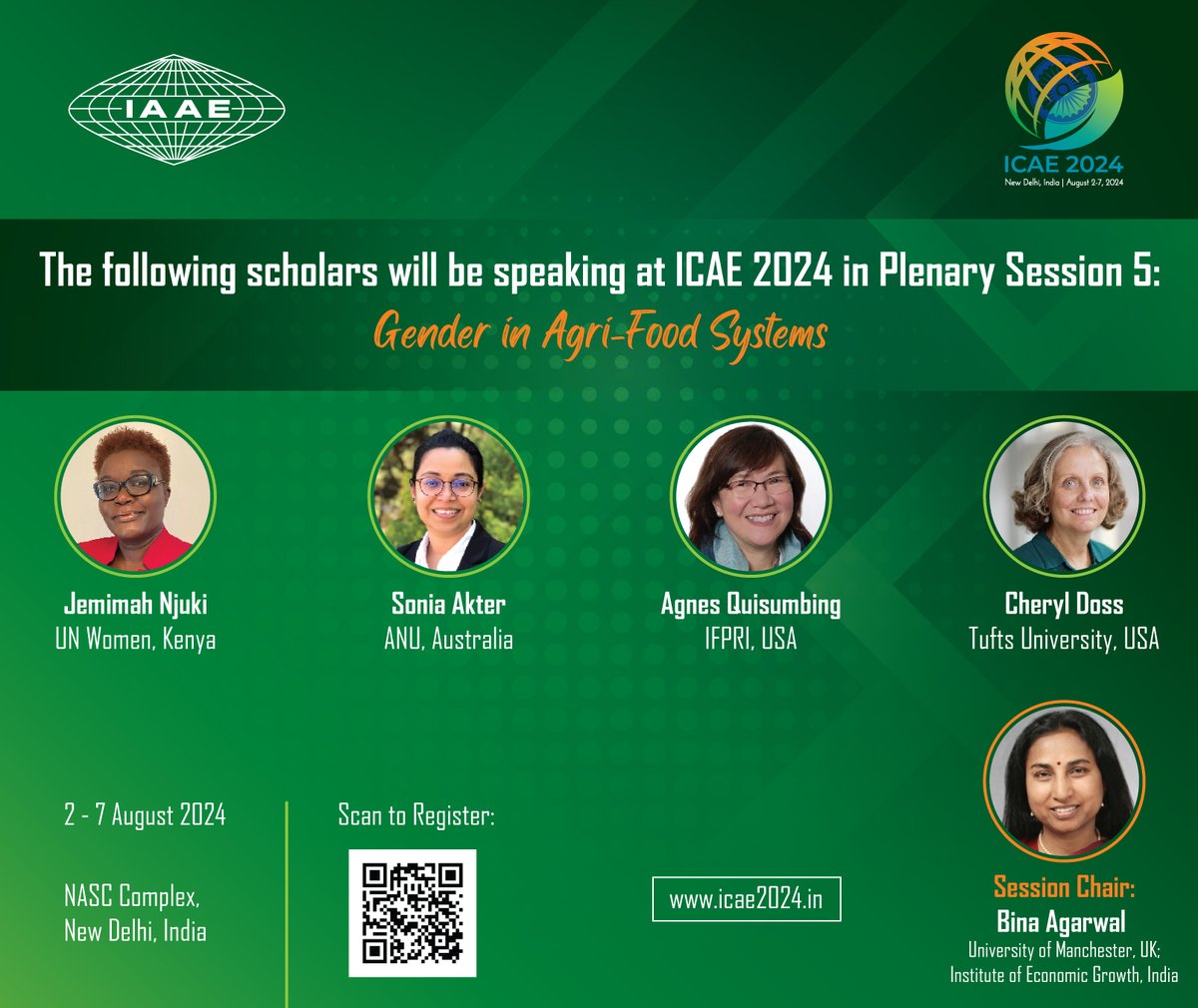 IAAE

ICAE 2024
New Delhi, India | August 2-7, 2024

The following scholars will be speaking at ICAE 2024 in Plenary Session 5:
Gender in Agri-Food Systems

Jemimah Njuki
UN Women, Kenya

Sonia Akter
ANU, Australia

Agnes Quisumbing
IFPRI, USA

Cheryl Doss
Tufts University, USA

2 - 7 August 2024

NASC Complex, New Delhi, India

Scan to Register:

www.icae2024.in

Session Chair:
Bina Agarwal
University of Manchester, UK; Institute of Economic Growth, India